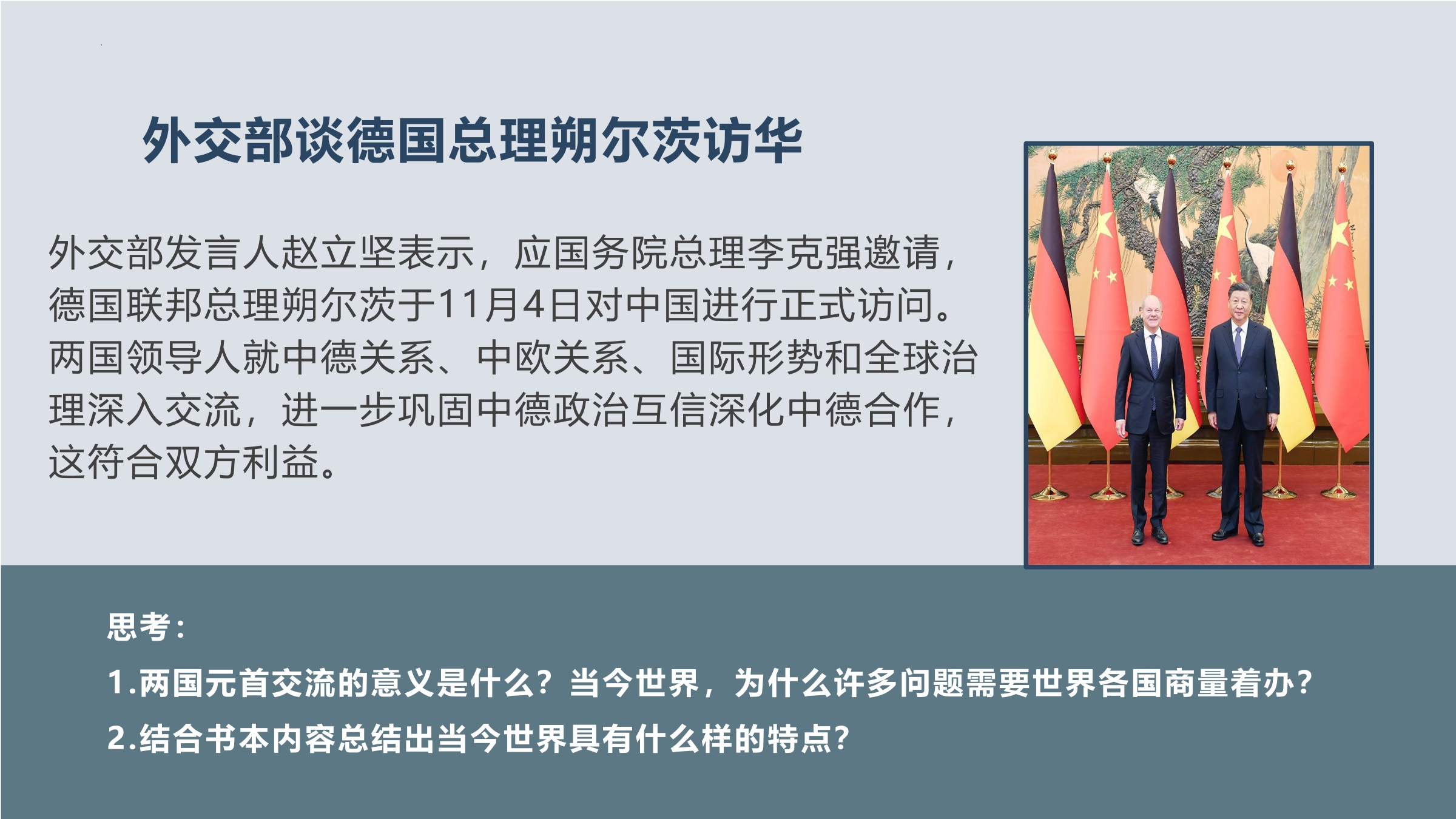 外交部谈德国总理朔尔茨访华

外交部发言人赵立坚表示，应国务院总理李克强邀请，德国联邦总理朔尔茨于11月4日对中国进行正式访问。两国领导人就中德关系、中欧关系、国际形势和全球治理深入交流，进一步巩固中德政治互信深化中德合作，这符合双方利益。

思考：

1.两国元首交流的意义是什么？当今世界，为什么许多问题需要世界各国商量着办？

2.结合书本内容总结出当今世界具有什么样的特点？